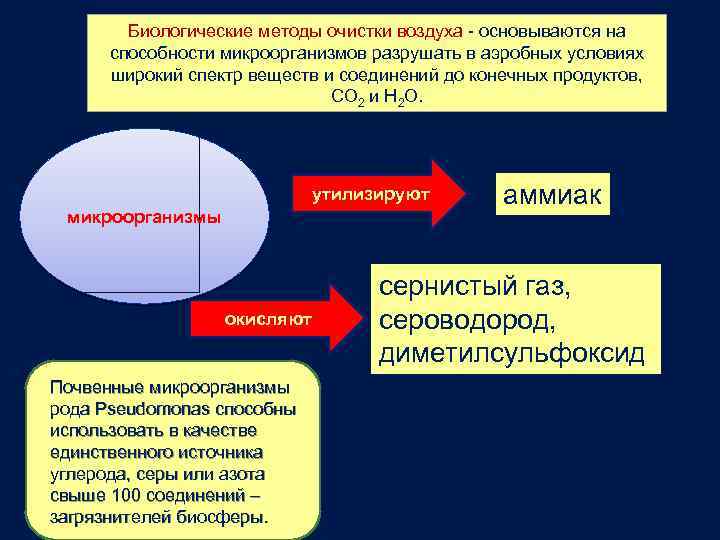 Биологические методы очистки воздуха - основываются на способности микроорганизмов разрушать в аэробных условиях широкий спектр веществ и соединений до конечных продуктов, $CO_2$ и $H_2O$.

микроорганизмы

утилизируют

аммиак

окисляют

сернистый газ, сероводород, диметилсульфоксид

Почвенные микроорганизмы рода Pseudomonas способны использовать в качестве единственного источника углерода, серы или азота свыше 100 соединений – загрязнителей биосферы.